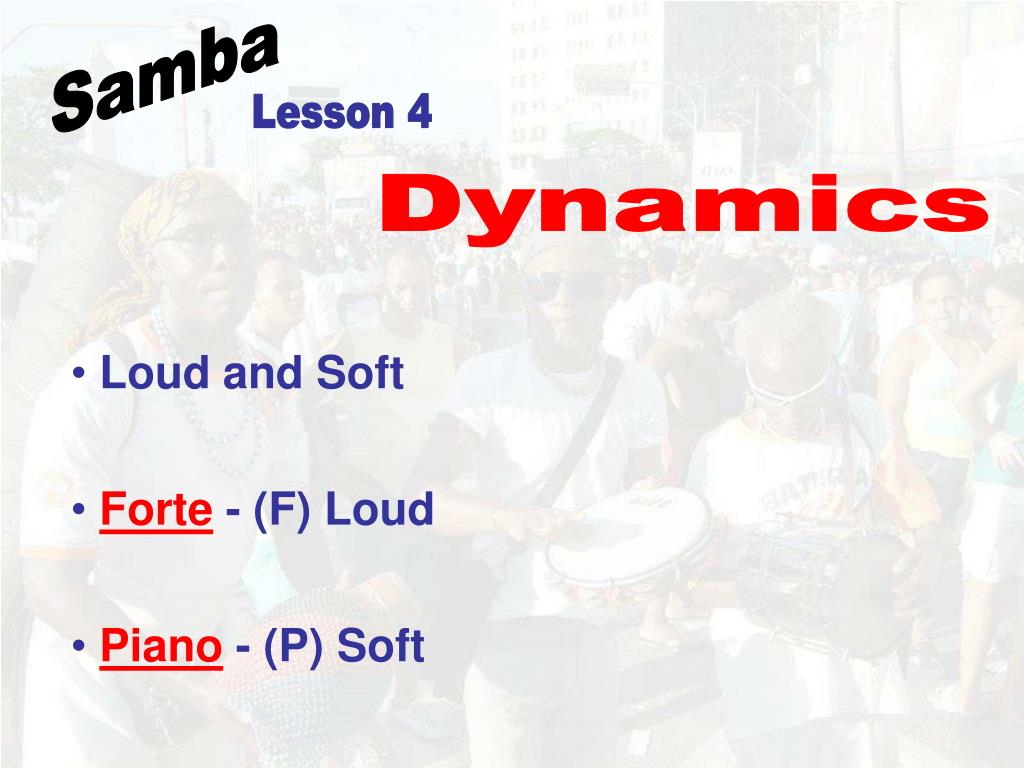 Samba

Lesson 4

Dynamics

• Loud and Soft

• Forte - (F) Loud

• Piano - (P) Soft